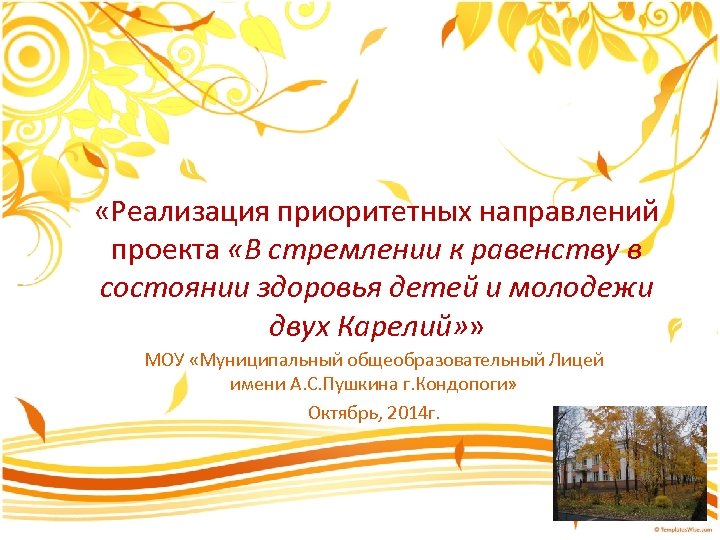 «Реализация приоритетных направлений проекта «В стремлении к равенству в состоянии здоровья детей и молодежи двух Карелий»»

МОУ «Муниципальный общеобразовательный Лицей имени А.С.Пушкина г.Кондопоги»

Октябрь, 2014г.

© TemplatesWise.com